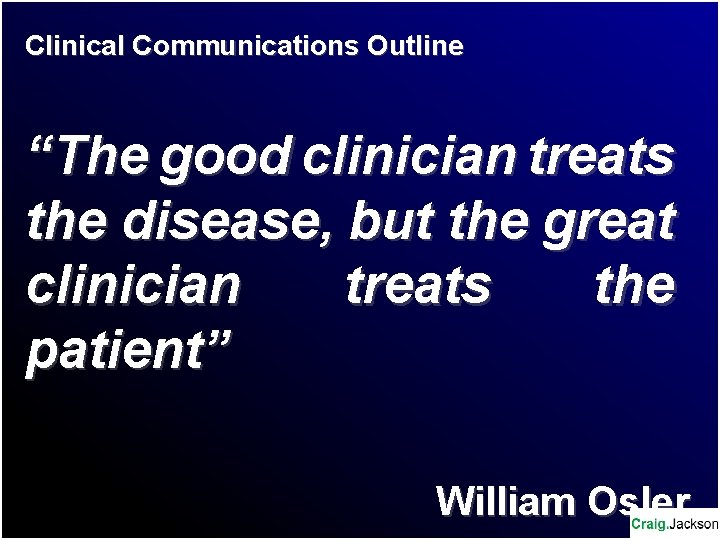 Clinical Communications Outline

“The good clinician treats the disease, but the great clinician treats the patient”

William Osler

Craig.Jackson